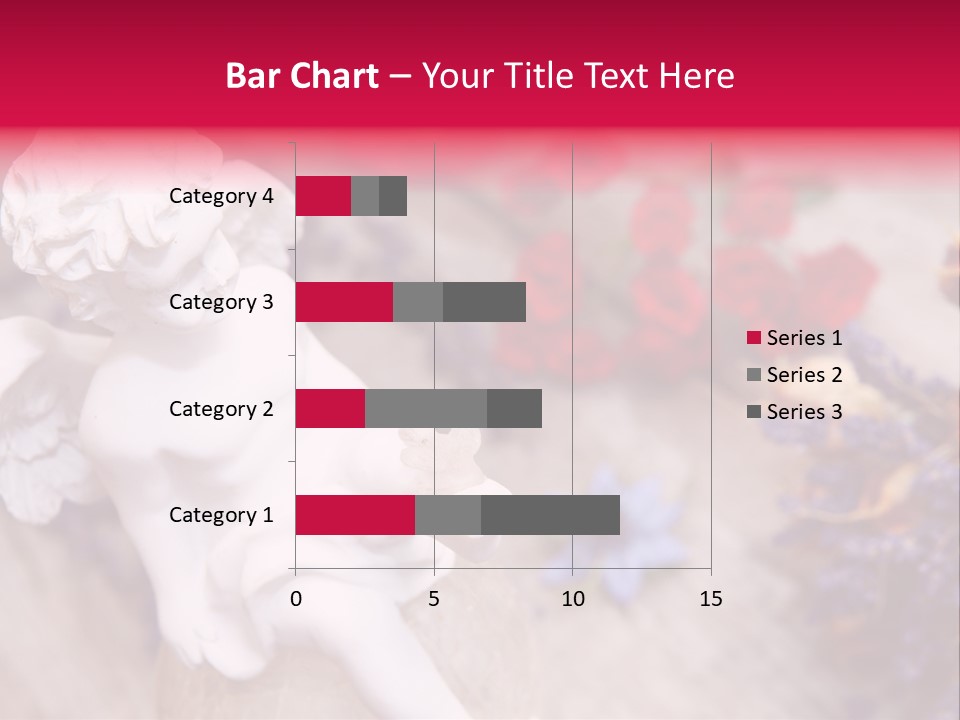 Bar Chart – Your Title Text Here

Category 4
Category 3
Category 2
Category 1

0
5
10
15

Series 1
Series 2
Series 3